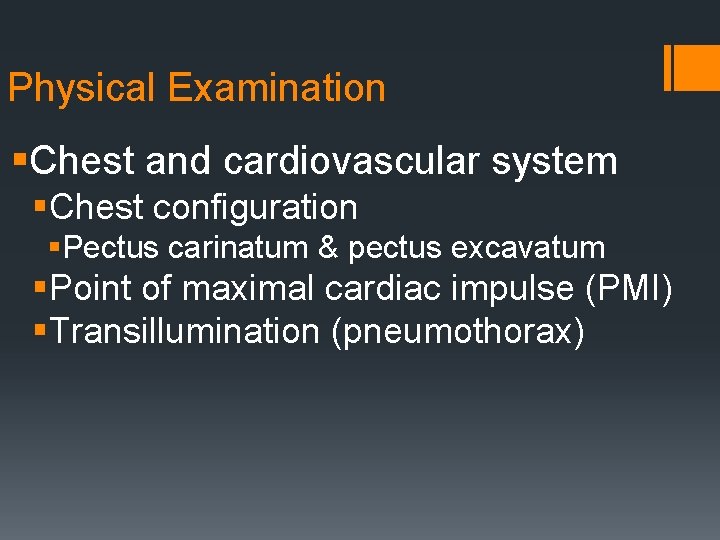 Physical Examination

▪Chest and cardiovascular system
▪Chest configuration
▪Pectus carinatum & pectus excavatum
▪Point of maximal cardiac impulse (PMI)
▪Transillumination (pneumothorax)